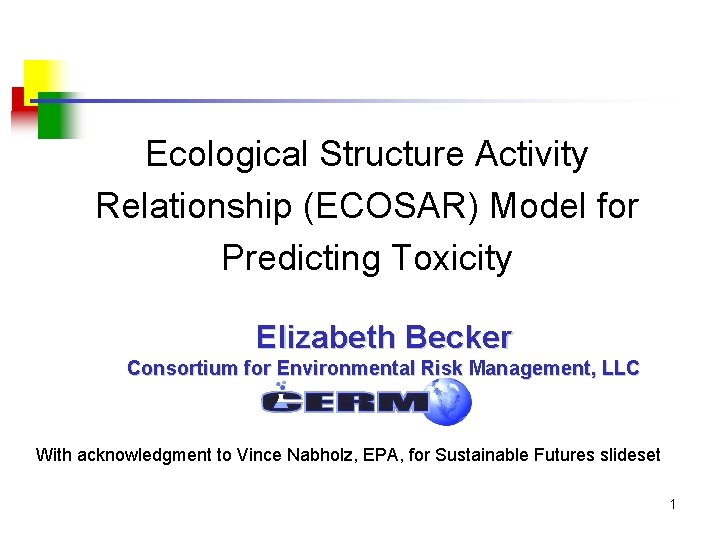 Ecological Structure Activity Relationship (ECOSAR) Model for Predicting Toxicity

Elizabeth Becker

Consortium for Environmental Risk Management, LLC

CERM

With acknowledgment to Vince Nabholz, EPA, for Sustainable Futures slideset

1